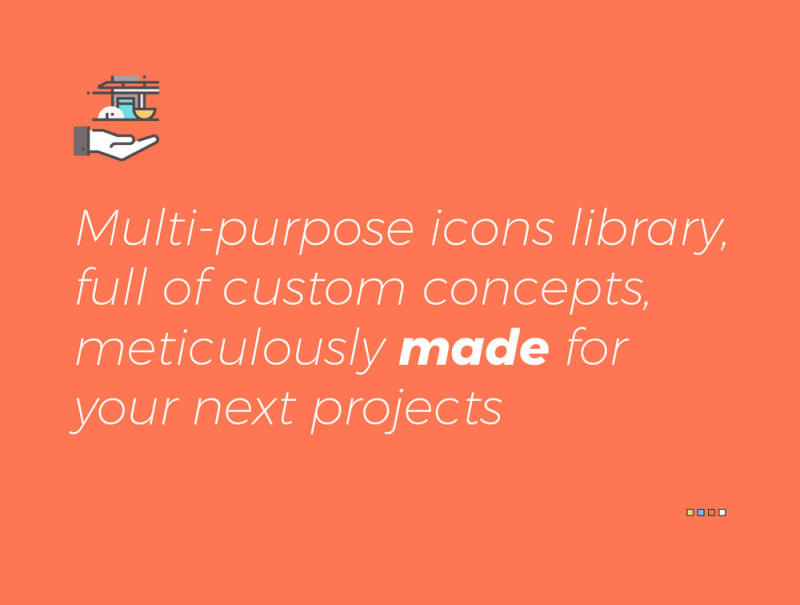 Multi-purpose icons library, full of custom concepts, meticulously made for your next projects